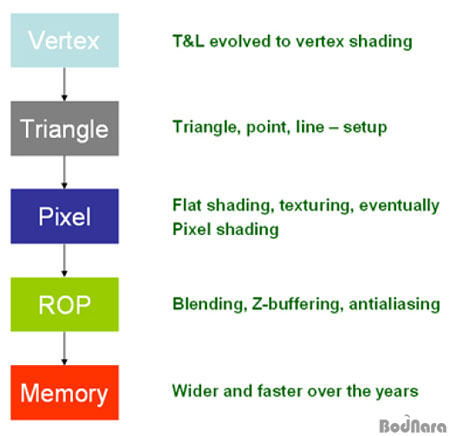 Vertex

T&L evolved to vertex shading

Triangle

Triangle, point, line – setup

Pixel

Flat shading, texturing, eventually Pixel shading

ROP

Blending, Z-buffering, antialiasing

Memory

Wider and faster over the years

BodNara